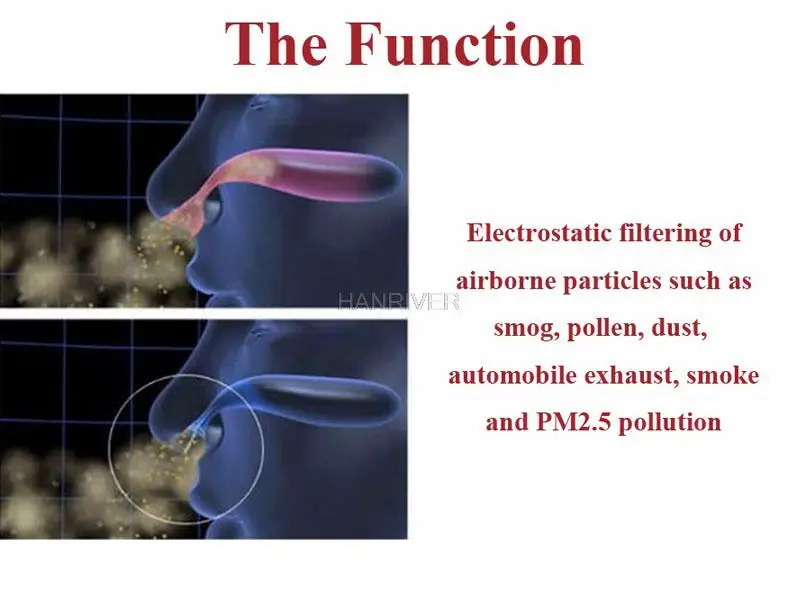 The Function

HANRIVER

Electrostatic filtering of airborne particles such as smog, pollen, dust, automobile exhaust, smoke and PM2.5 pollution